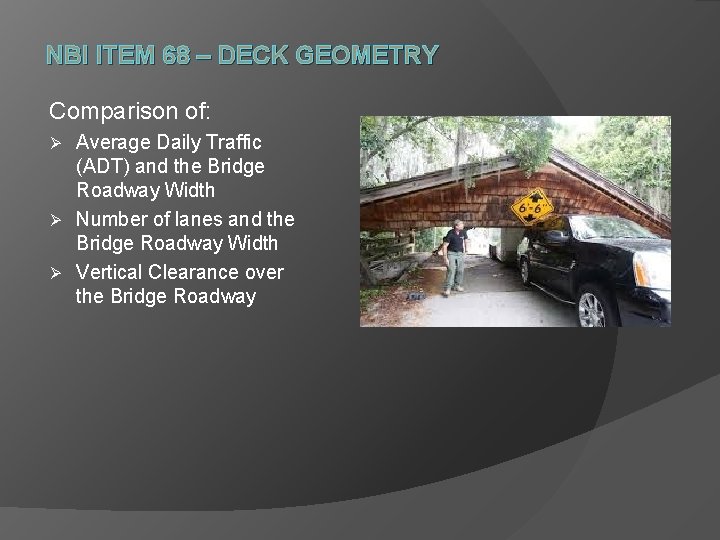 NBI ITEM 68 – DECK GEOMETRY

Comparison of:

➢ Average Daily Traffic (ADT) and the Bridge Roadway Width
➢ Number of lanes and the Bridge Roadway Width
➢ Vertical Clearance over the Bridge Roadway

6'-6"